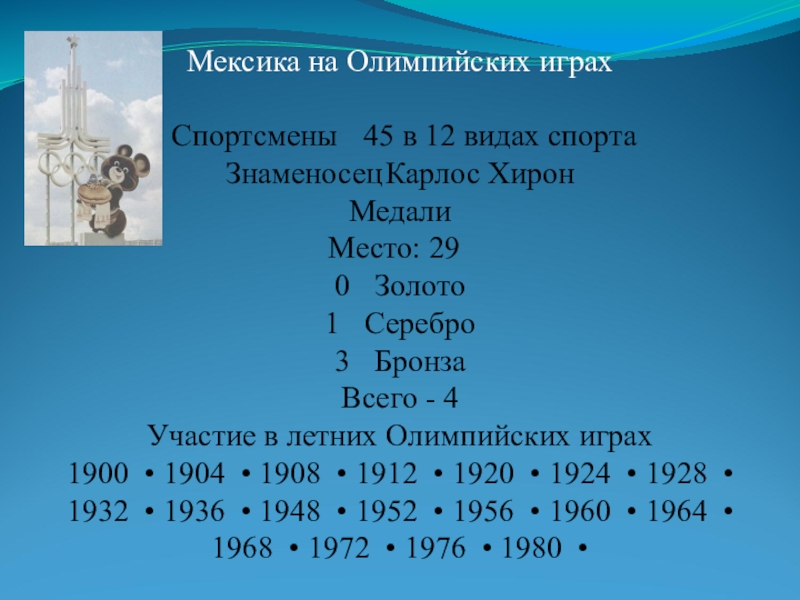 Мексика на Олимпийских играх

Спортсмены 45 в 12 видах спорта
ЗнаменосецКарлос Хирон
Медали
Место: 29
0 Золото
1 Серебро
3 Бронза
Всего - 4
Участие в летних Олимпийских играх
1900 • 1904 • 1908 • 1912 • 1920 • 1924 • 1928 • 1932 • 1936 • 1948 • 1952 • 1956 • 1960 • 1964 • 1968 • 1972 • 1976 • 1980 •